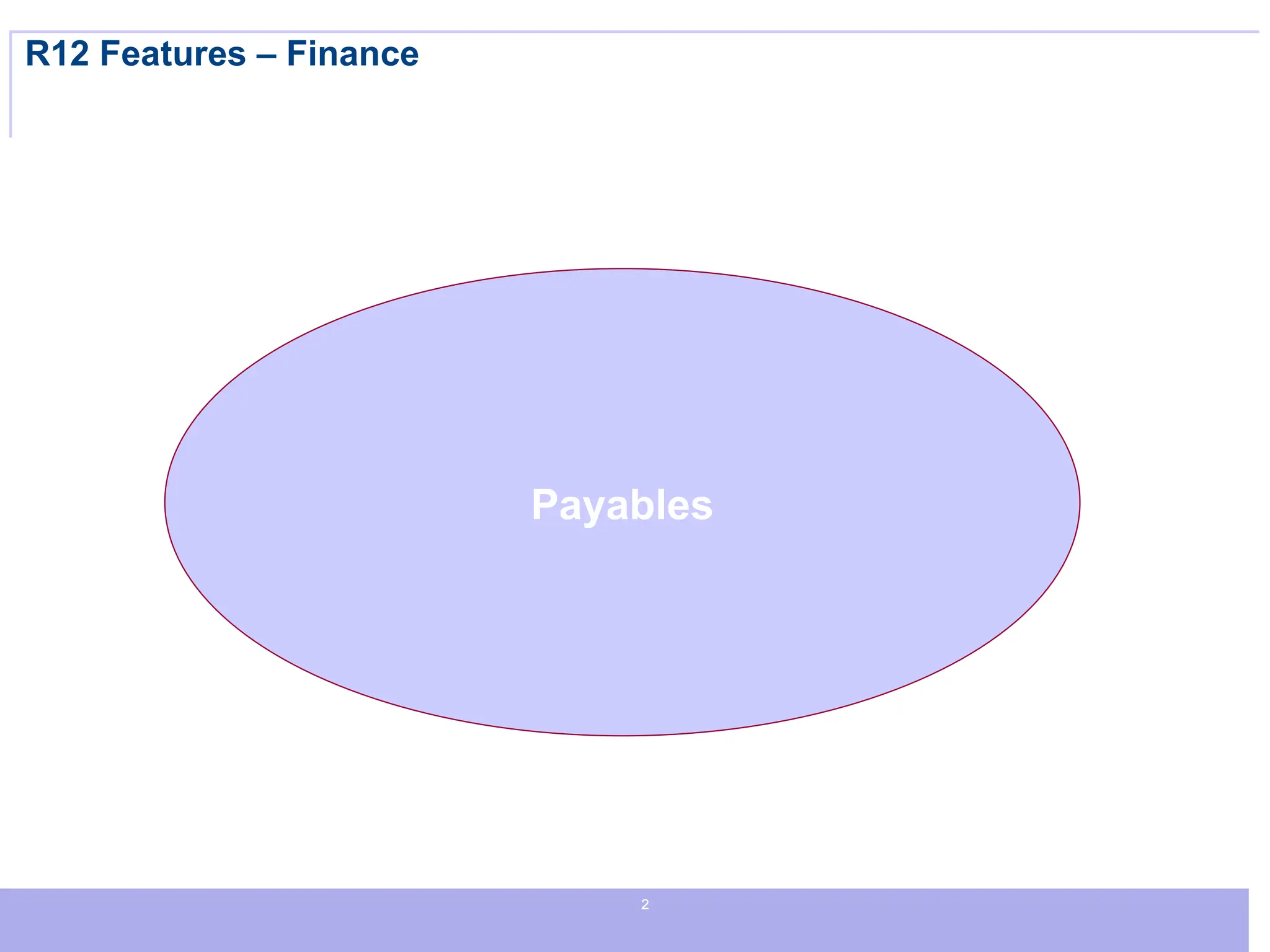 R12 Features – Finance

Payables

2